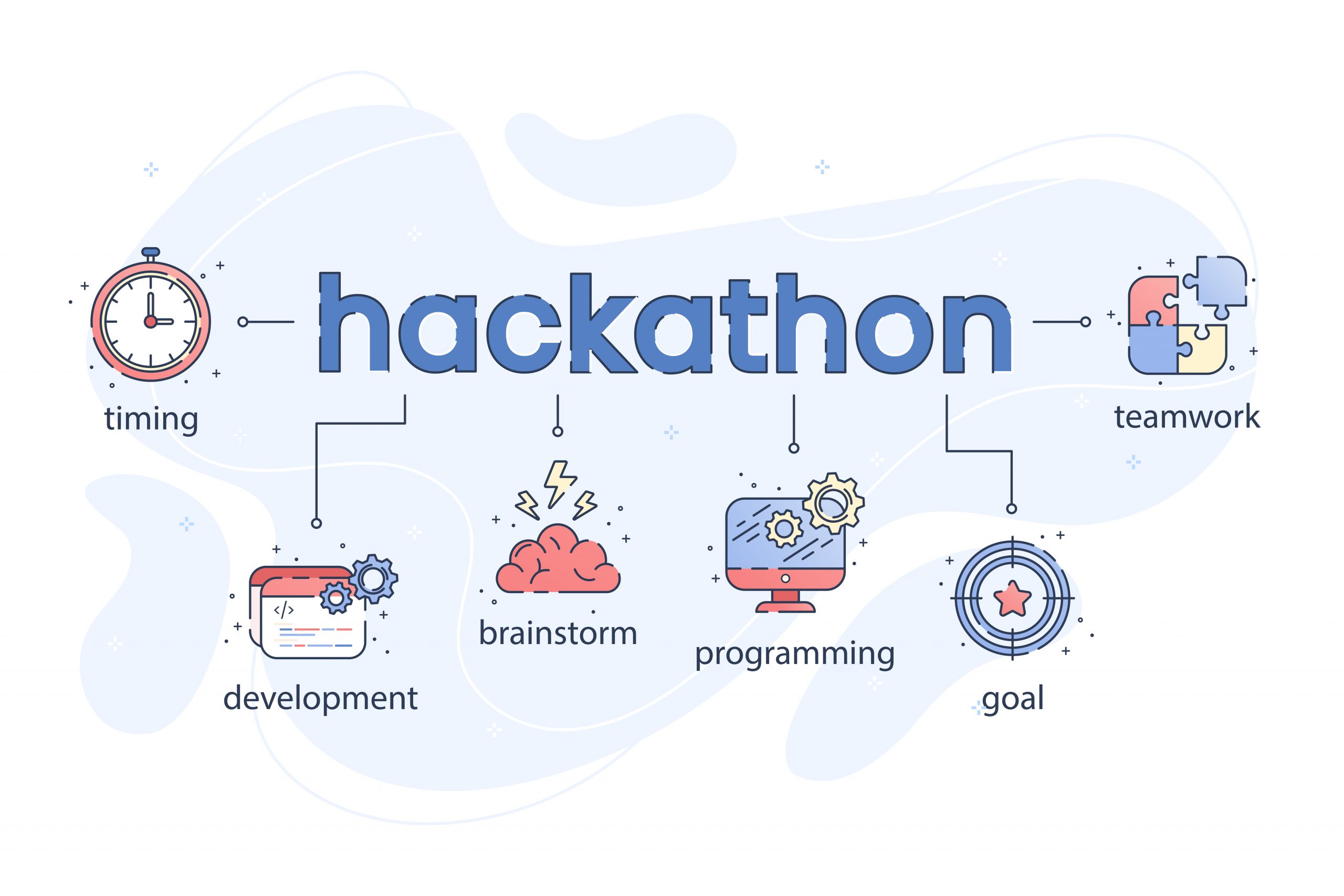 hackathon

timing

teamwork

</>

development

brainstorm

programming

goal